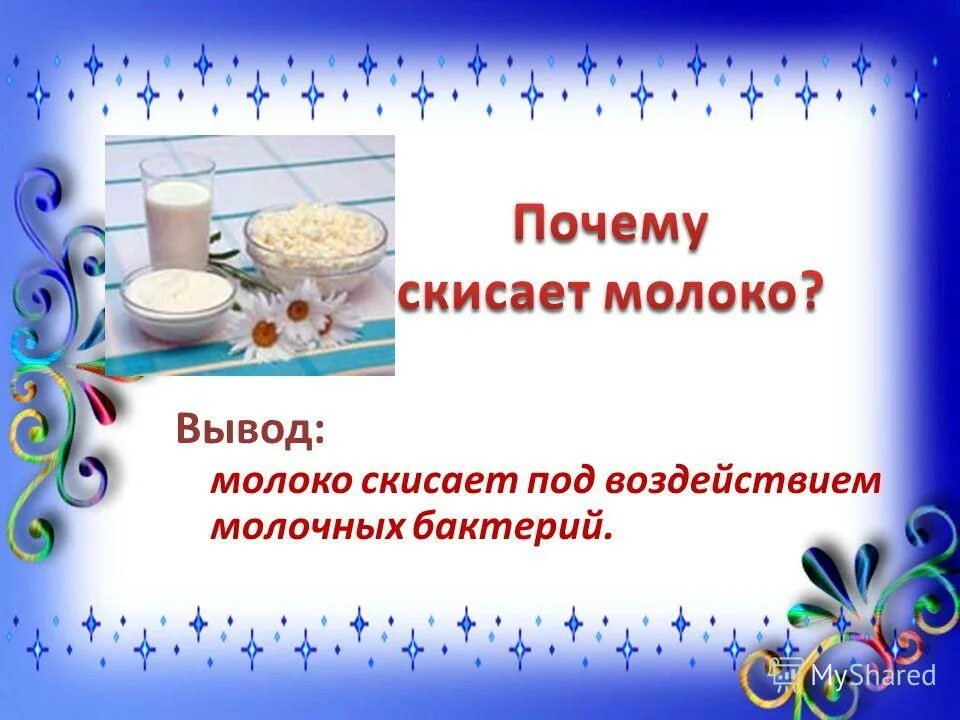 Почему скисает молоко?

Вывод:

молоко скисает под воздействием молочных бактерий.

MyShared